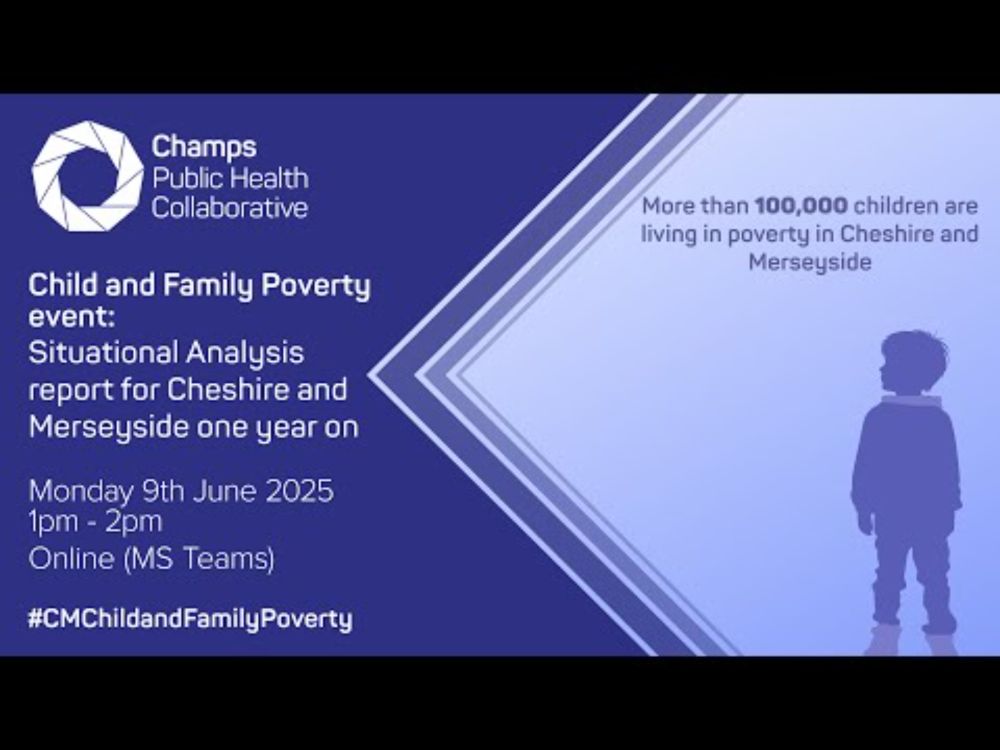 Champs
Public Health
Collaborative

Child and Family Poverty event:
Situational Analysis report for Cheshire and Merseyside one year on

Monday 9th June 2025
1pm - 2pm
Online (MS Teams)

#CMChildandFamilyPoverty

More than 100,000 children are living in poverty in Cheshire and Merseyside